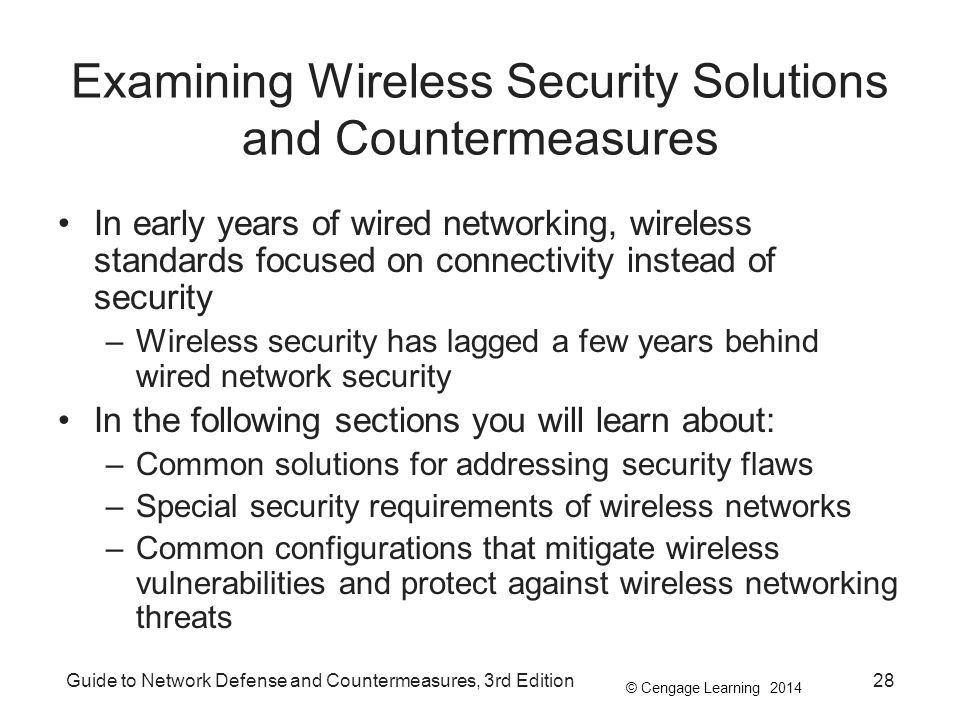 Examining Wireless Security Solutions and Countermeasures

• In early years of wired networking, wireless standards focused on connectivity instead of security
– Wireless security has lagged a few years behind wired network security
• In the following sections you will learn about:
– Common solutions for addressing security flaws
– Special security requirements of wireless networks
– Common configurations that mitigate wireless vulnerabilities and protect against wireless networking threats

Guide to Network Defense and Countermeasures, 3rd Edition
© Cengage Learning 2014
28